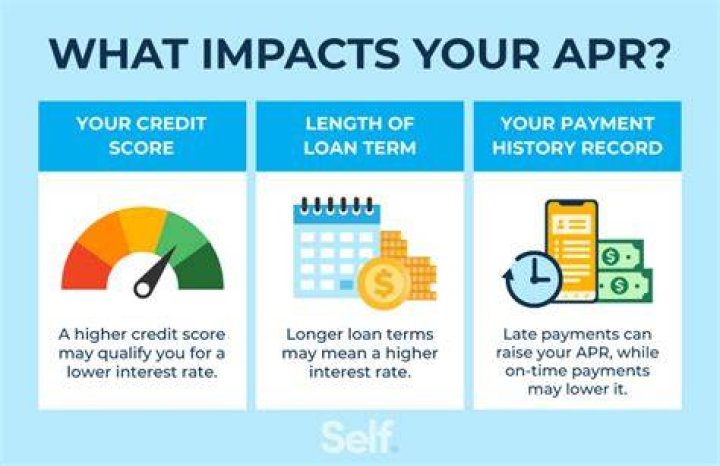 WHAT IMPACTS YOUR APR?

YOUR CREDIT SCORE

A higher credit score may qualify you for a lower interest rate.

LENGTH OF LOAN TERM

Longer loan terms may mean a higher interest rate.

YOUR PAYMENT HISTORY RECORD

Late payments can raise your APR, while on-time payments may lower it.

Self.